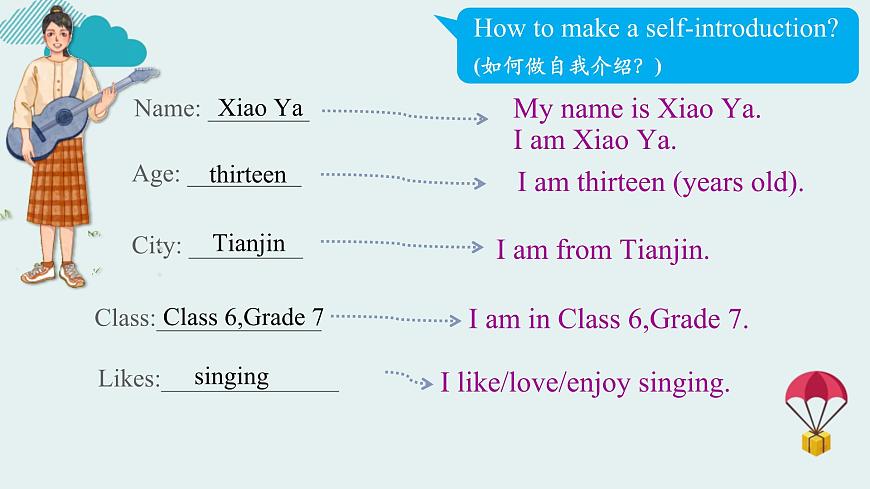 How to make a self-introduction?
(如何做自我介绍？)

Name: Xiao Ya
My name is Xiao Ya.
I am Xiao Ya.

Age: thirteen
I am thirteen (years old).

City: Tianjin
I am from Tianjin.

Class: Class 6,Grade 7
I am in Class 6,Grade 7.

Likes: singing
I like/love/enjoy singing.